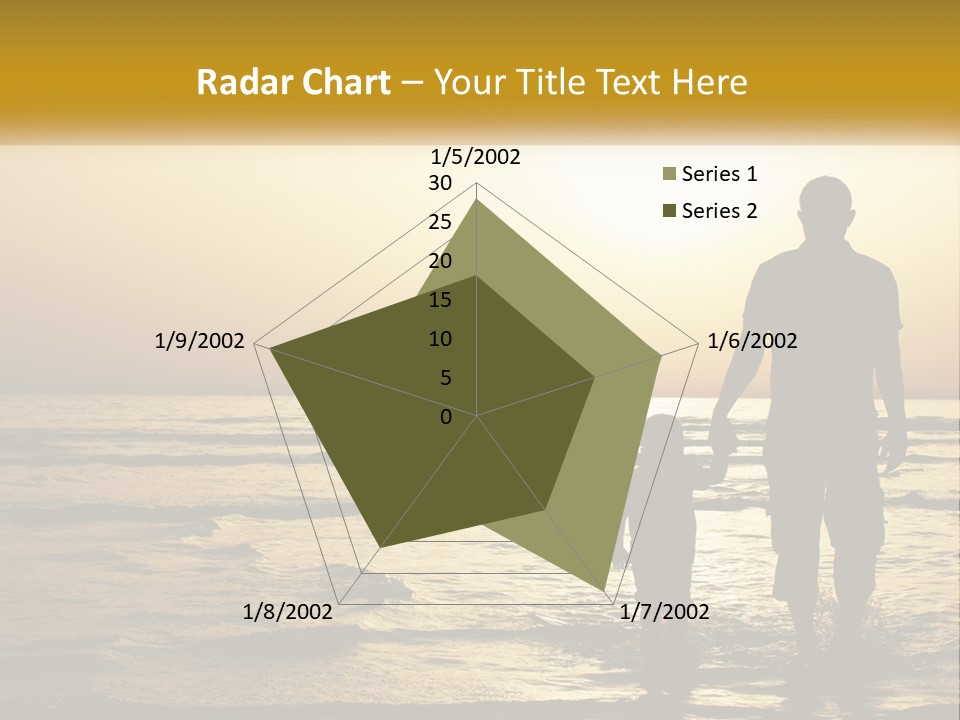 Radar Chart – Your Title Text Here

1/5/2002
30
25
20
15
10
5
0
1/6/2002
1/7/2002
1/8/2002
1/9/2002

Series 1
Series 2